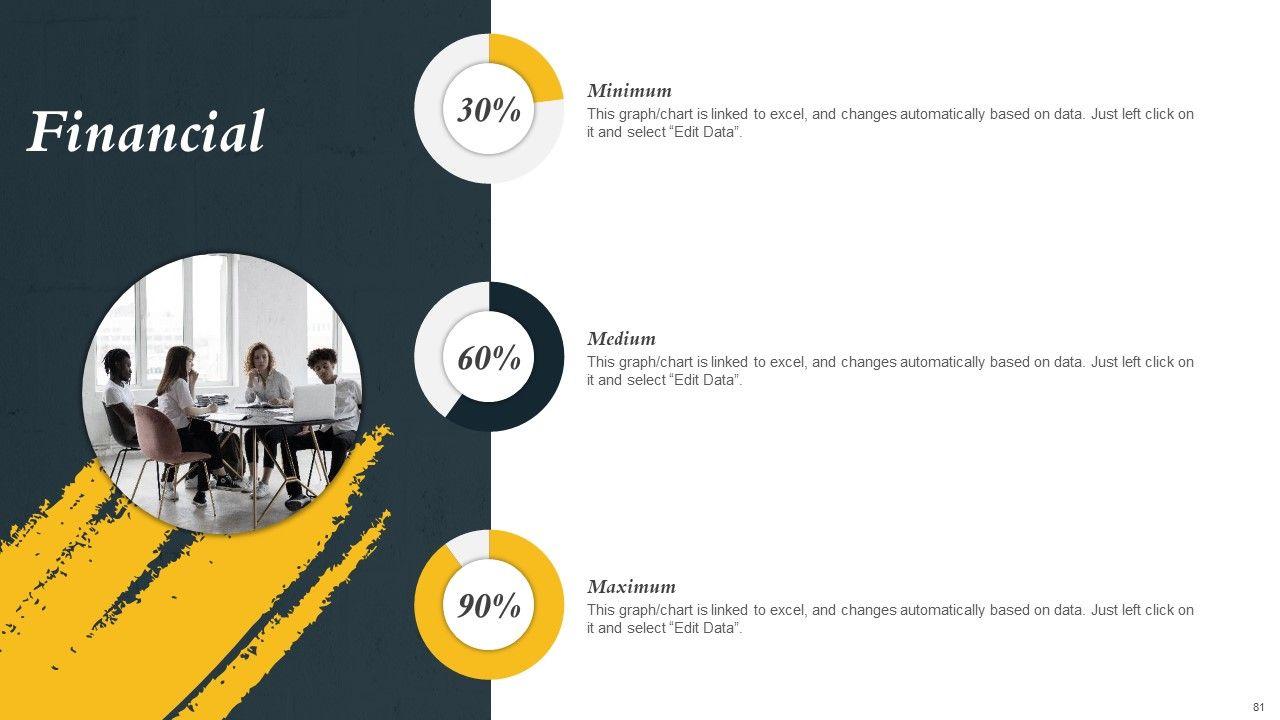 Financial

30%

Minimum

This graph/chart is linked to excel, and changes automatically based on data. Just left click on it and select “Edit Data”.

60%

Medium

This graph/chart is linked to excel, and changes automatically based on data. Just left click on it and select “Edit Data”.

90%

Maximum

This graph/chart is linked to excel, and changes automatically based on data. Just left click on it and select “Edit Data”.

81